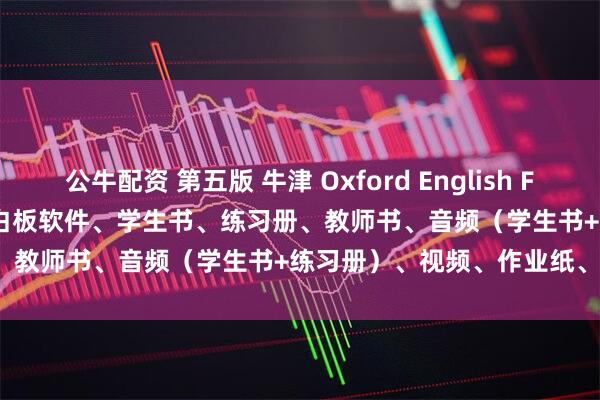 公牛配资 第五版 牛津 Oxford English F

白板软件、学生书、练习册、教师书、音频（学生书+

教师书、音频（学生书+练习册）、视频、作业纸、